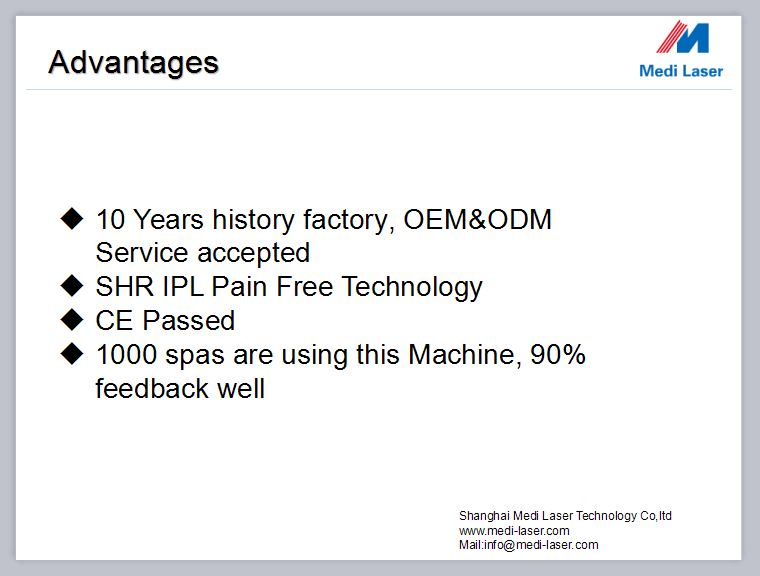 Advantages

Medi Laser

◆ 10 Years history factory, OEM&ODM Service accepted
◆ SHR IPL Pain Free Technology
◆ CE Passed
◆ 1000 spas are using this Machine, 90% feedback well

Shanghai Medi Laser Technology Co,ltd
www.medi-laser.com
Mail:info@medi-laser.com